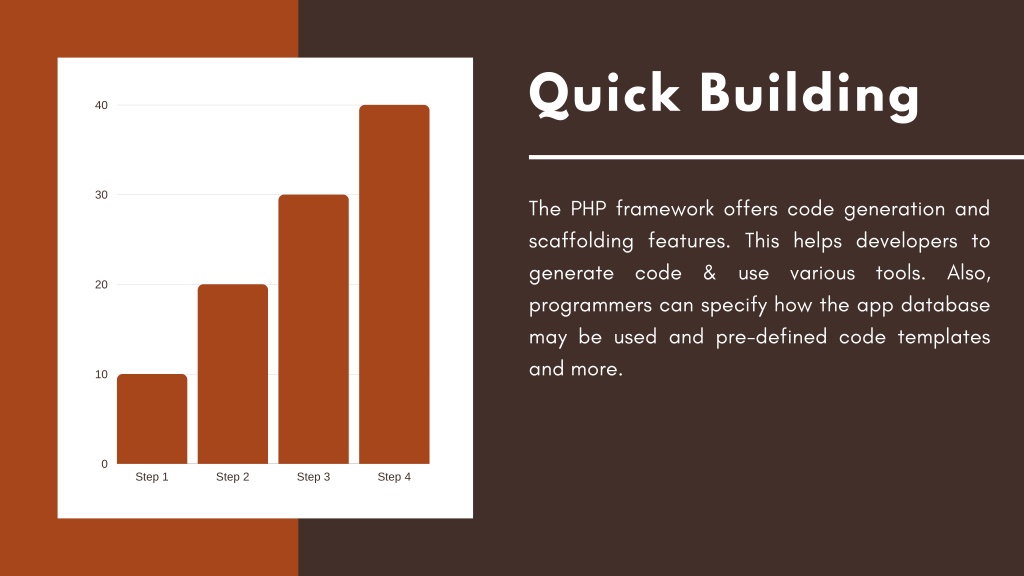 40
30
20
10
0
Step 1
Step 2
Step 3
Step 4

Quick Building

The PHP framework offers code generation and scaffolding features. This helps developers to generate code & use various tools. Also, programmers can specify how the app database may be used and pre-defined code templates and more.